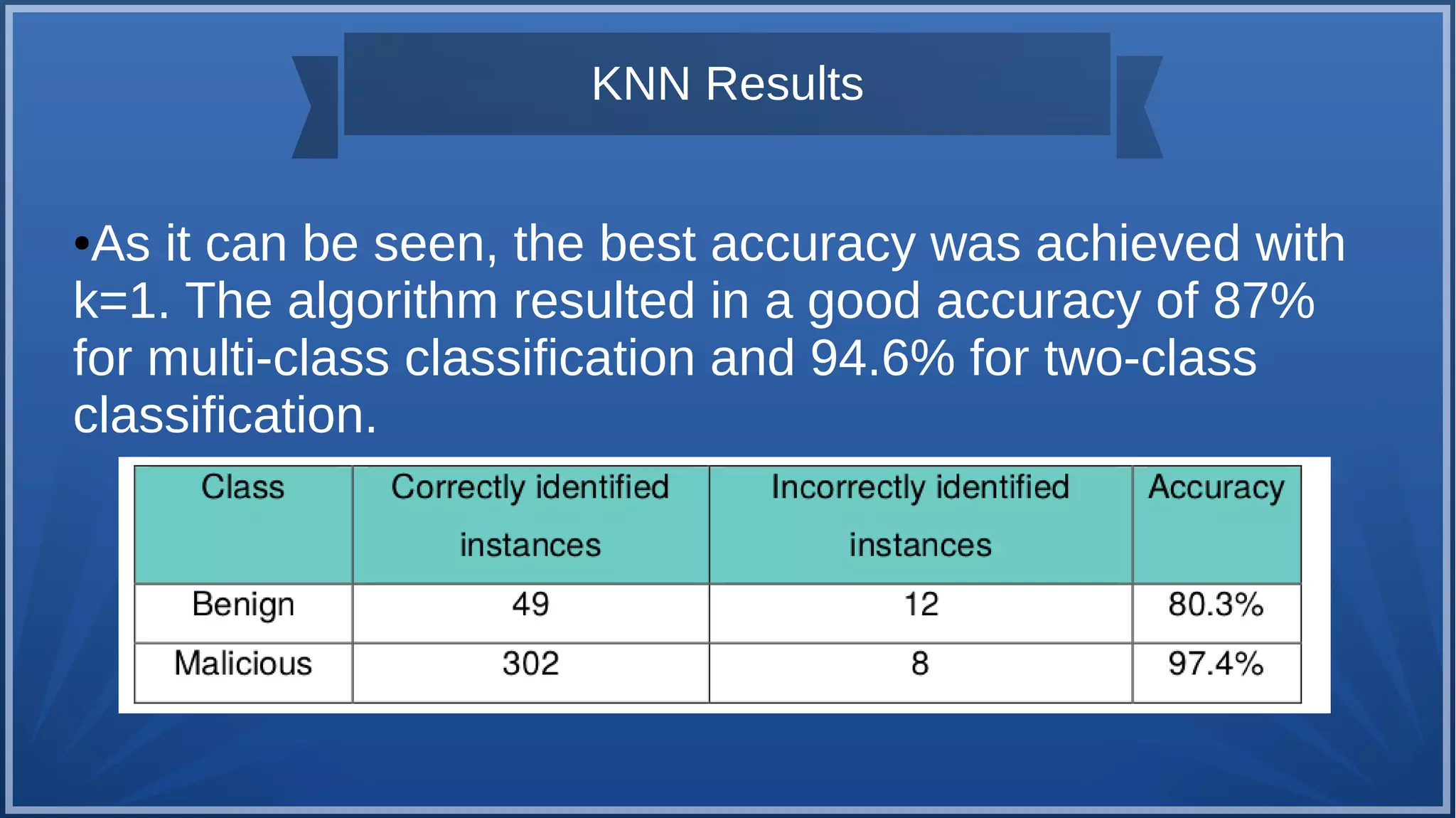 KNN Results

•As it can be seen, the best accuracy was achieved with k=1. The algorithm resulted in a good accuracy of 87% for multi-class classification and 94.6% for two-class classification.

| Class | Correctly identified instances | Incorrectly identified instances | Accuracy |
|---|---|---|---|
| Benign | 49 | 12 | 80.3% |
| Malicious | 302 | 8 | 97.4% |